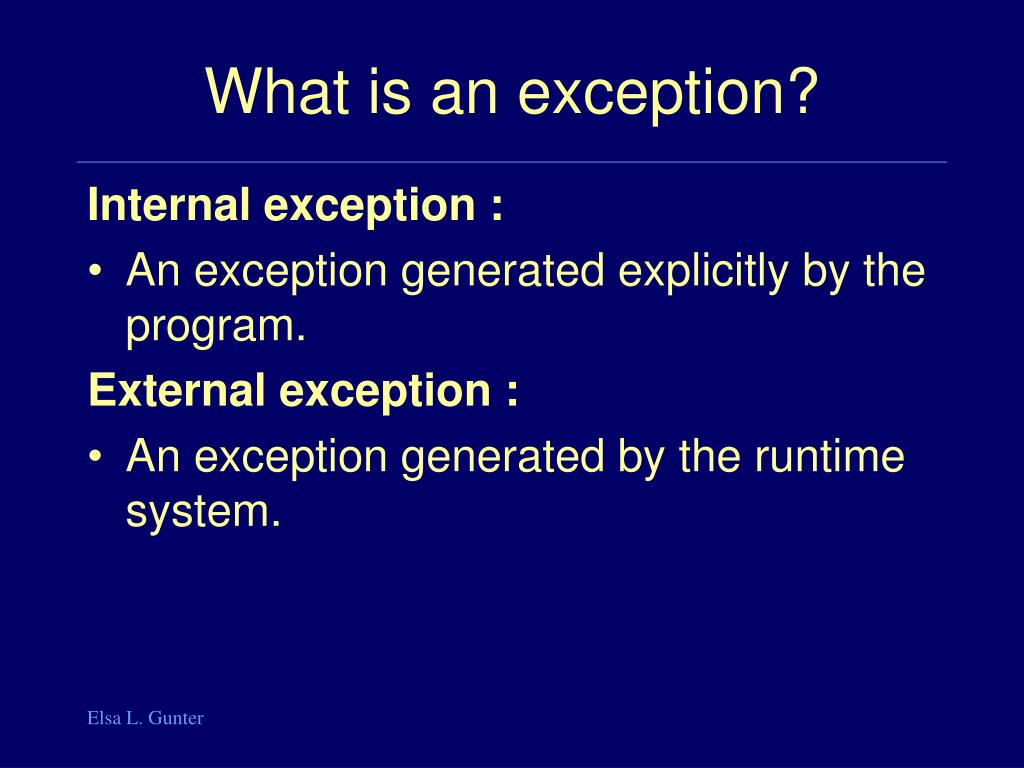 What is an exception?

Internal exception :

• An exception generated explicitly by the program.

External exception :

• An exception generated by the runtime system.

Elsa L. Gunter